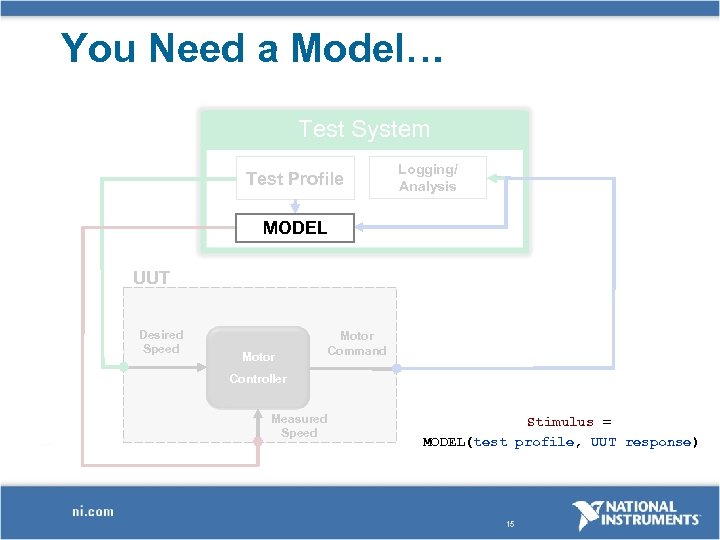 You Need a Model…

Test System

Test Profile

Logging/ Analysis

MODEL

UUT

Desired Speed

Motor Controller

Motor Command

Measured Speed

Stimulus =
MODEL(test profile, UUT response)

ni.com

15

NATIONAL INSTRUMENTS